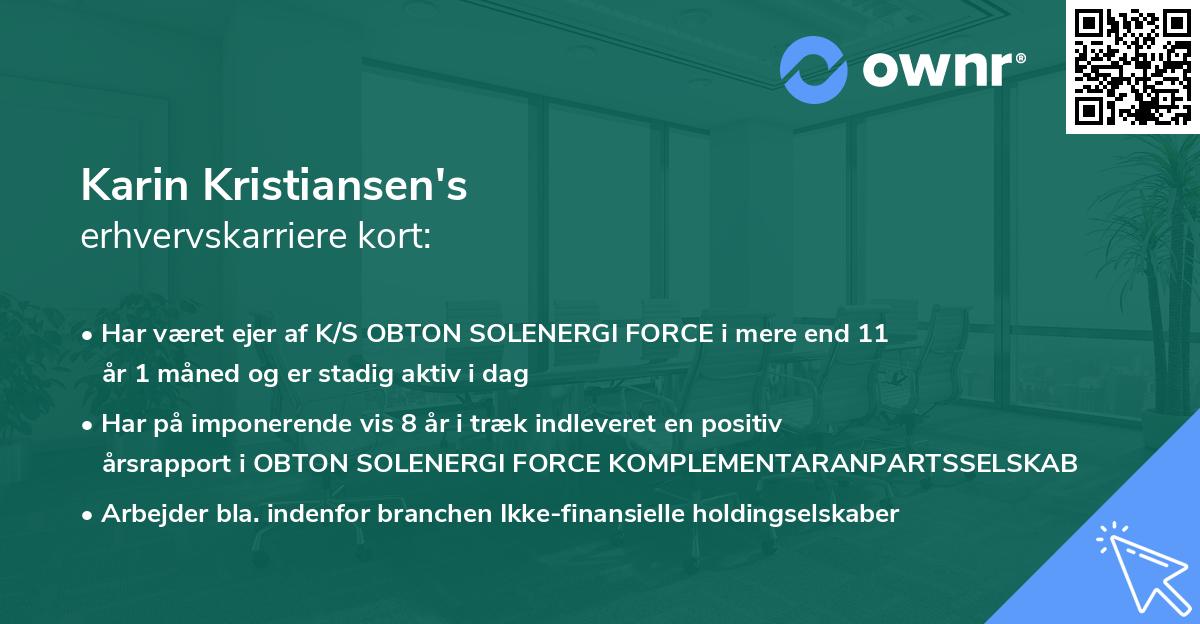 ownr®

Karin Kristiansen's
erhvervskarriere kort:

• Har været ejer af K/S OBTON SOLENERGI FORCE i mere end 11 år 1 måned og er stadig aktiv i dag

• Har på imponerende vis 8 år i træk indleveret en positiv årsrapport i OBTON SOLENERGI FORCE KOMPLEMENTARANPARTSSELSKAB

• Arbejder bla. indenfor branchen Ikke-finansielle holdingselskaber